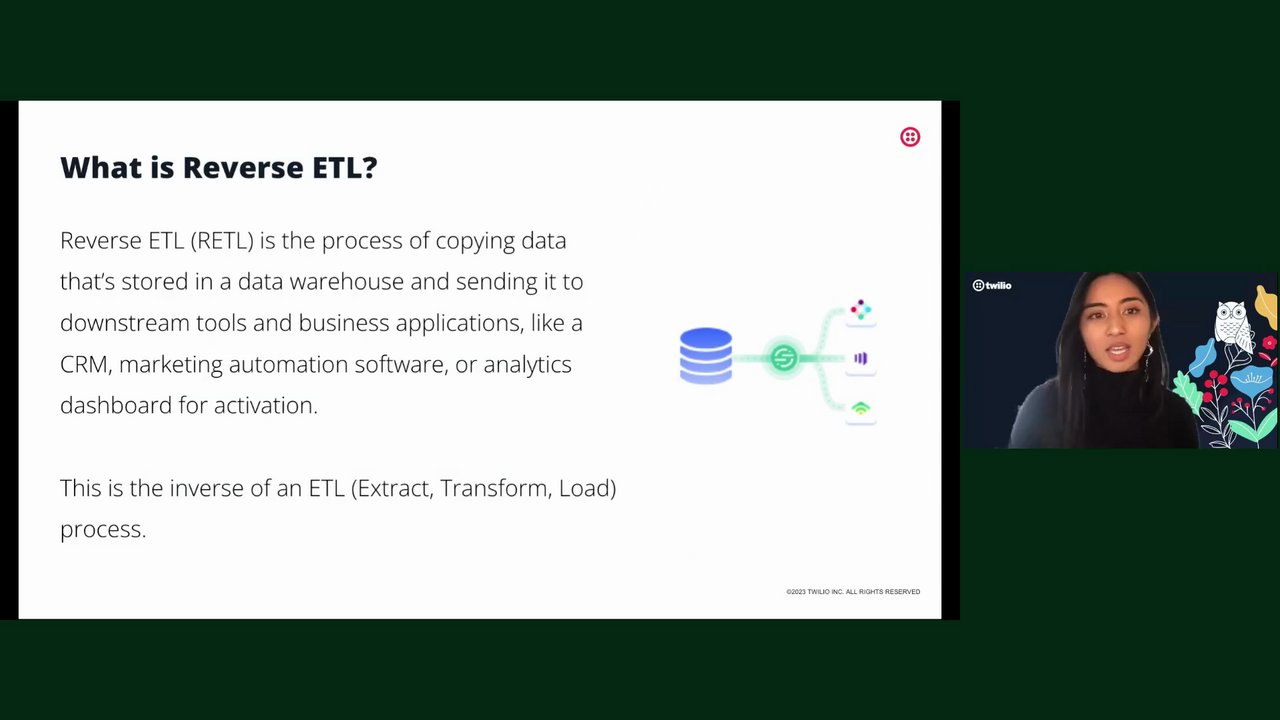 What is Reverse ETL?

Reverse ETL (RETL) is the process of copying data that's stored in a data warehouse and sending it to downstream tools and business applications, like a CRM, marketing automation software, or analytics dashboard for activation.

This is the inverse of an ETL (Extract, Transform, Load) process.

©2023 TWILIO INC. ALL RIGHTS RESERVED

twilio